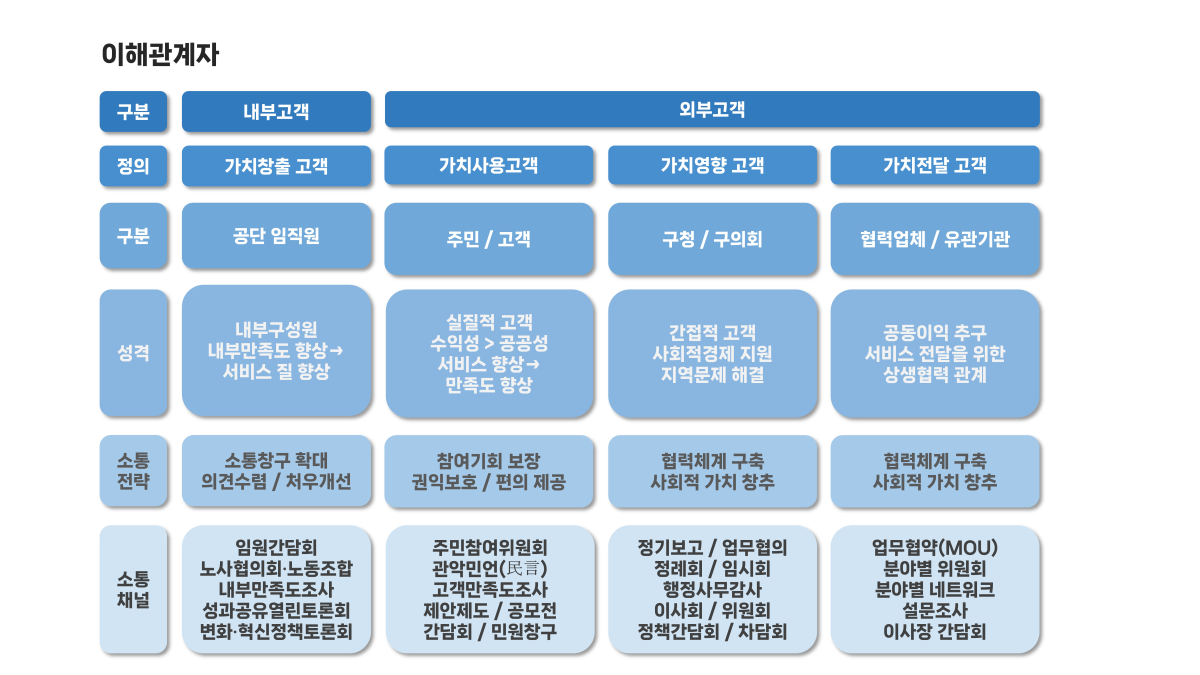 이해관계자

| 구분 | 내부고객 | 외부고객 | | |
|---|---|---|---|---|
| 정의 | 가치창출 고객 | 가치사용고객 | 가치영향 고객 | 가치전달 고객 |
| 구분 | 공단 임직원 | 주민 / 고객 | 구청 / 구의회 | 협력업체 / 유관기관 |
| 성격 | 내부구성원 내부만족도 향상→ 서비스 질 향상 | 실질적 고객 수익성 > 공공성 서비스 향상→ 만족도 향상 | 간접적 고객 사회적경제 지원 지역문제 해결 | 공동이익 추구 서비스 전달을 위한 상생협력 관계 |
| 소통 전략 | 소통창구 확대 의견수렴 / 처우개선 | 참여기회 보장 권익보호 / 편의 제공 | 협력체계 구축 사회적 가치 창추 | 협력체계 구축 사회적 가치 창추 |
| 소통 채널 | 임원간담회 노사협의회·노동조합 내부만족도조사 성과공유열린토론회 변화·혁신정책토론회 | 주민참여위원회 관악민언(民言) 고객만족도조사 제안제도 / 공모전 간담회 / 민원창구 | 정기보고 / 업무협의 정례회 / 임시회 행정사무감사 이사회 / 위원회 정책간담회 / 차담회 | 업무협약(MOU) 분야별 위원회 분야별 네트워크 설문조사 이사장 간담회 |